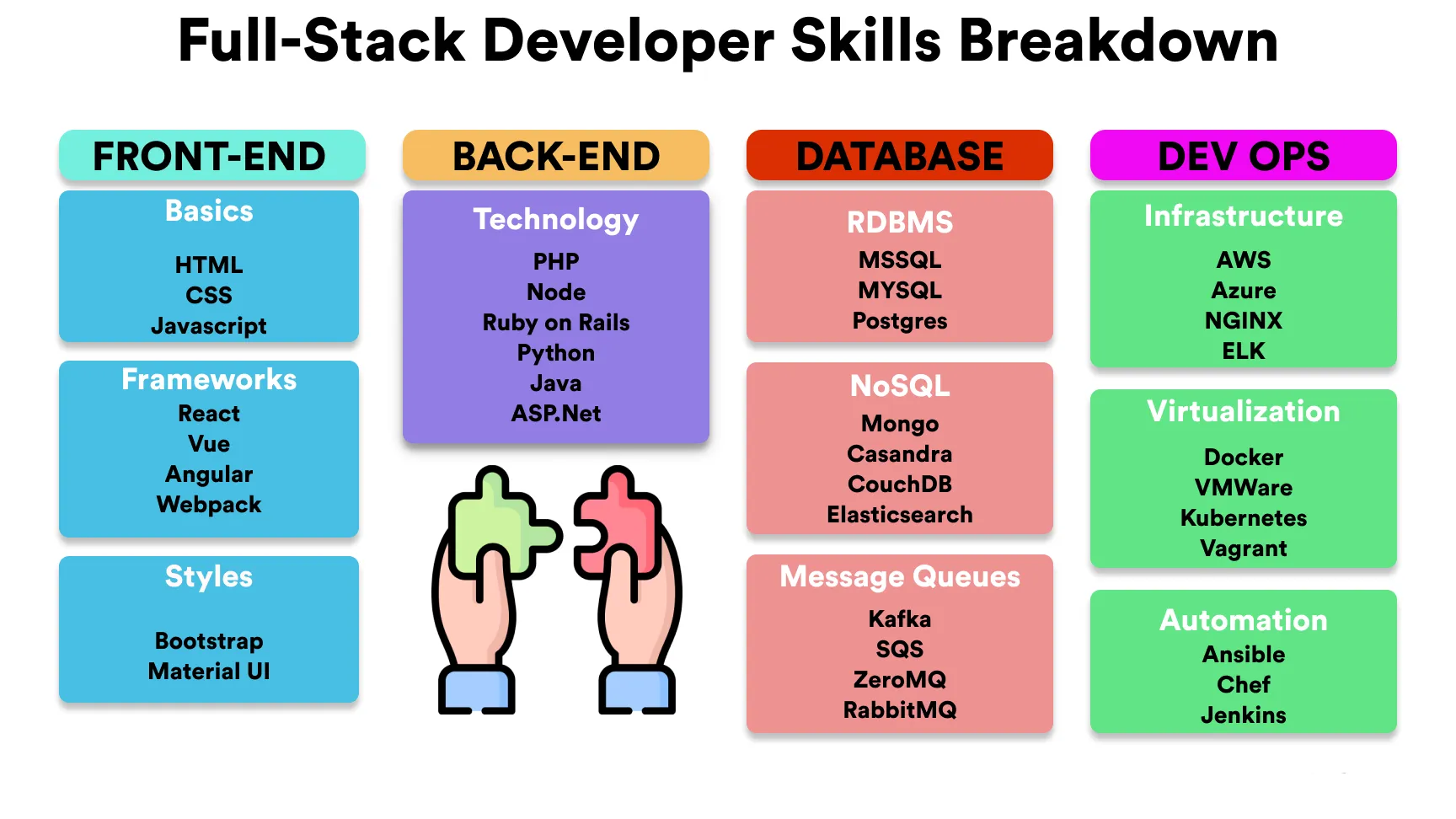 Full-Stack Developer Skills Breakdown

FRONT-END

Basics

HTML
CSS
Javascript

Frameworks
React
Vue
Angular
Webpack

Styles

Bootstrap
Material UI

BACK-END

Technology
PHP
Node
Ruby on Rails
Python
Java
ASP.Net

DATABASE

RDBMS
MSSQL
MYSQL
Postgres

NoSQL
Mongo
Casandra
CouchDB
Elasticsearch

Message Queues
Kafka
SQS
ZeroMQ
RabbitMQ

DEV OPS

Infrastructure
AWS
Azure
NGINX
ELK

Virtualization
Docker
VMWare
Kubernetes
Vagrant

Automation
Ansible
Chef
Jenkins